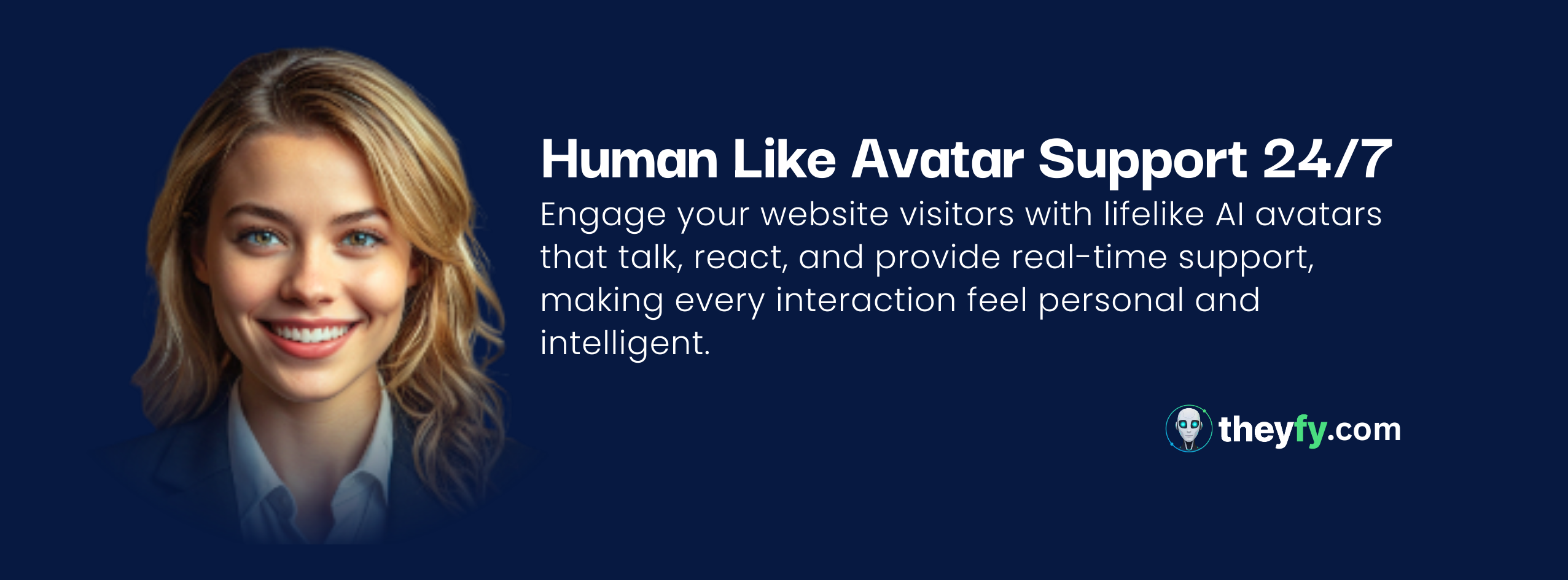 Human Like Avatar Support 24/7

Engage your website visitors with lifelike AI avatars that talk, react, and provide real-time support, making every interaction feel personal and intelligent.

theyfy.com